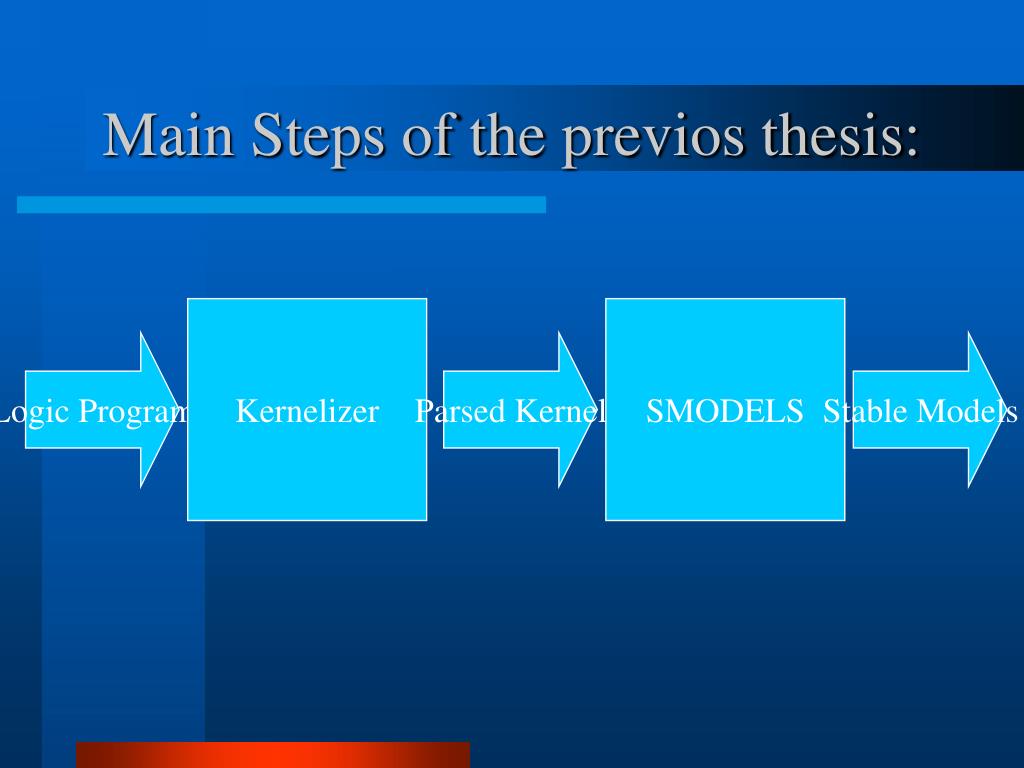 Main Steps of the previos thesis:

Logic Program

Kernelizer

Parsed Kernel

SMODELS

Stable Models